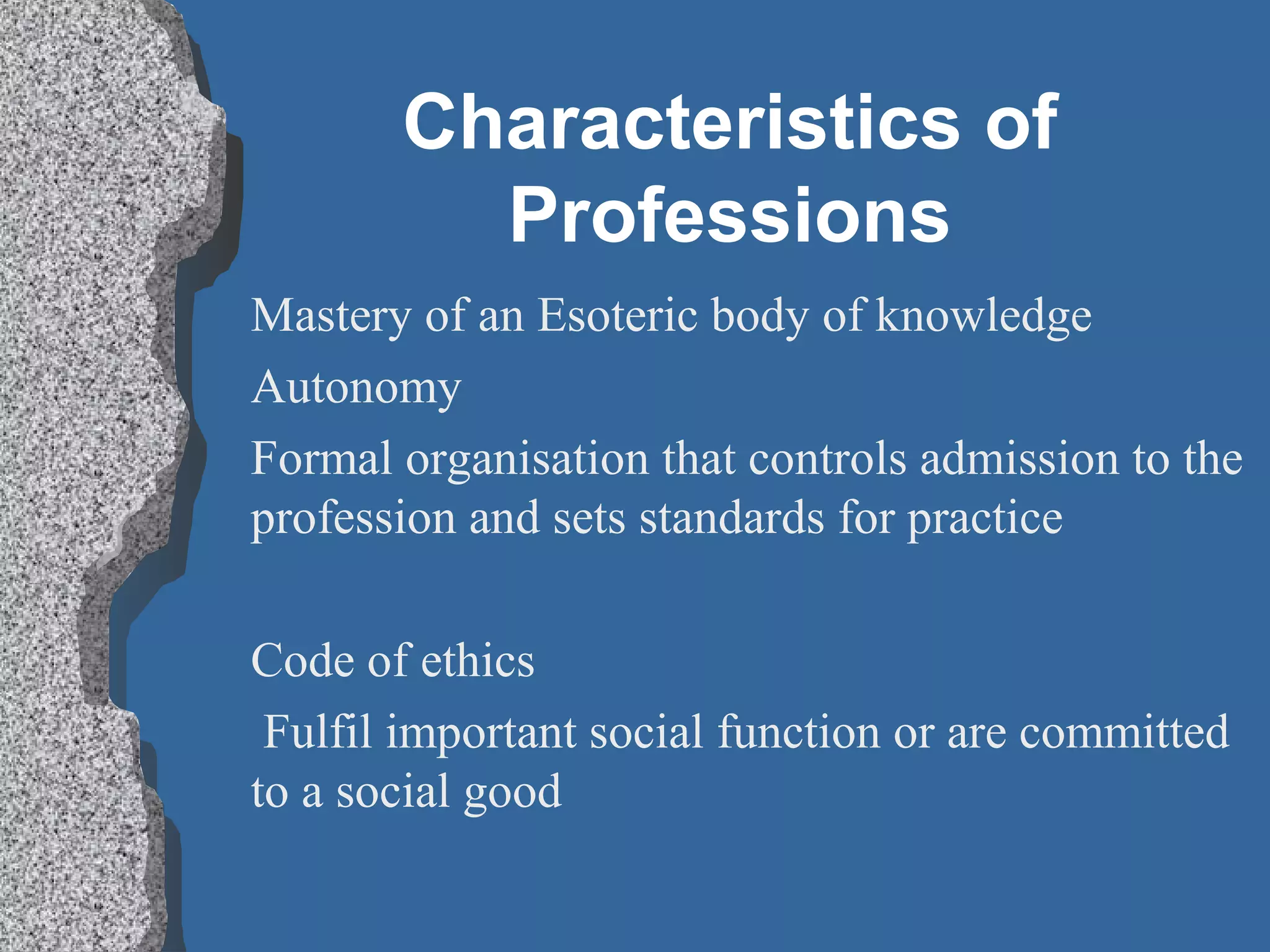 Characteristics of Professions

Mastery of an Esoteric body of knowledge

Autonomy

Formal organisation that controls admission to the profession and sets standards for practice

Code of ethics

Fulfil important social function or are committed to a social good